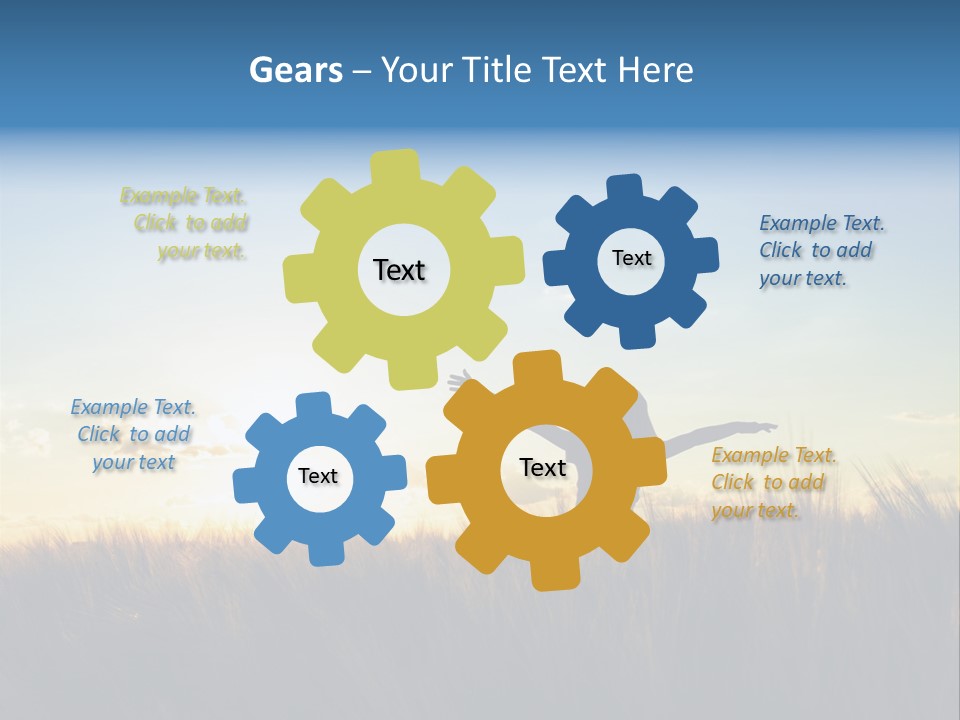 Gears – Your Title Text Here

Example Text. Click to add your text.

Text

Text

Example Text. Click to add your text.

Example Text. Click to add your text

Text

Text

Example Text. Click to add your text.